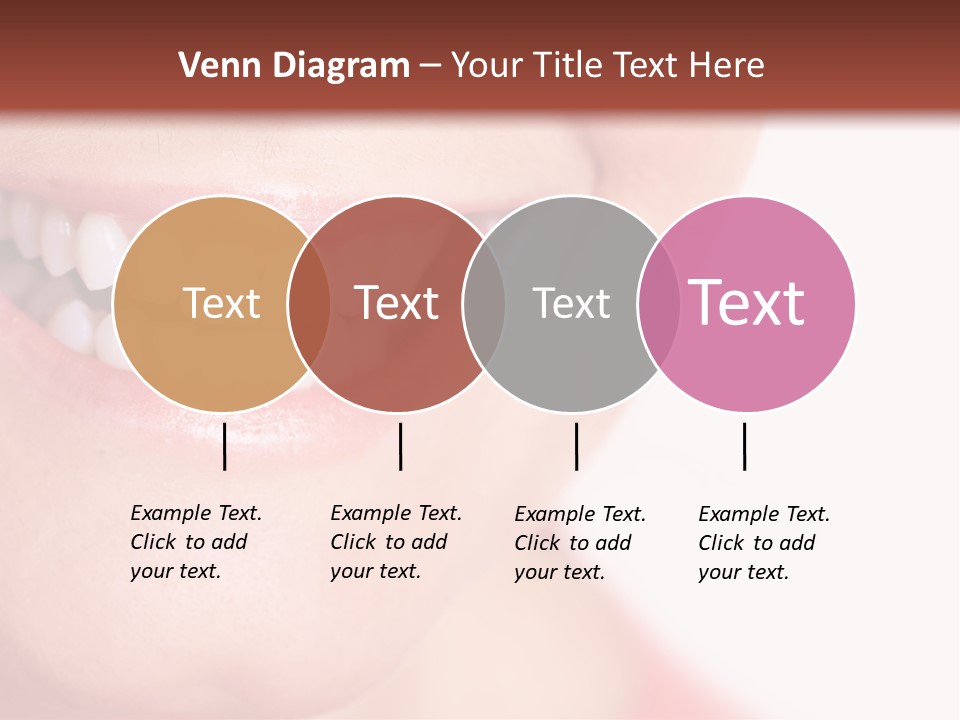 Venn Diagram – Your Title Text Here

Text

Text

Text

Text

Example Text. Click to add your text.

Example Text. Click to add your text.

Example Text. Click to add your text.

Example Text. Click to add your text.